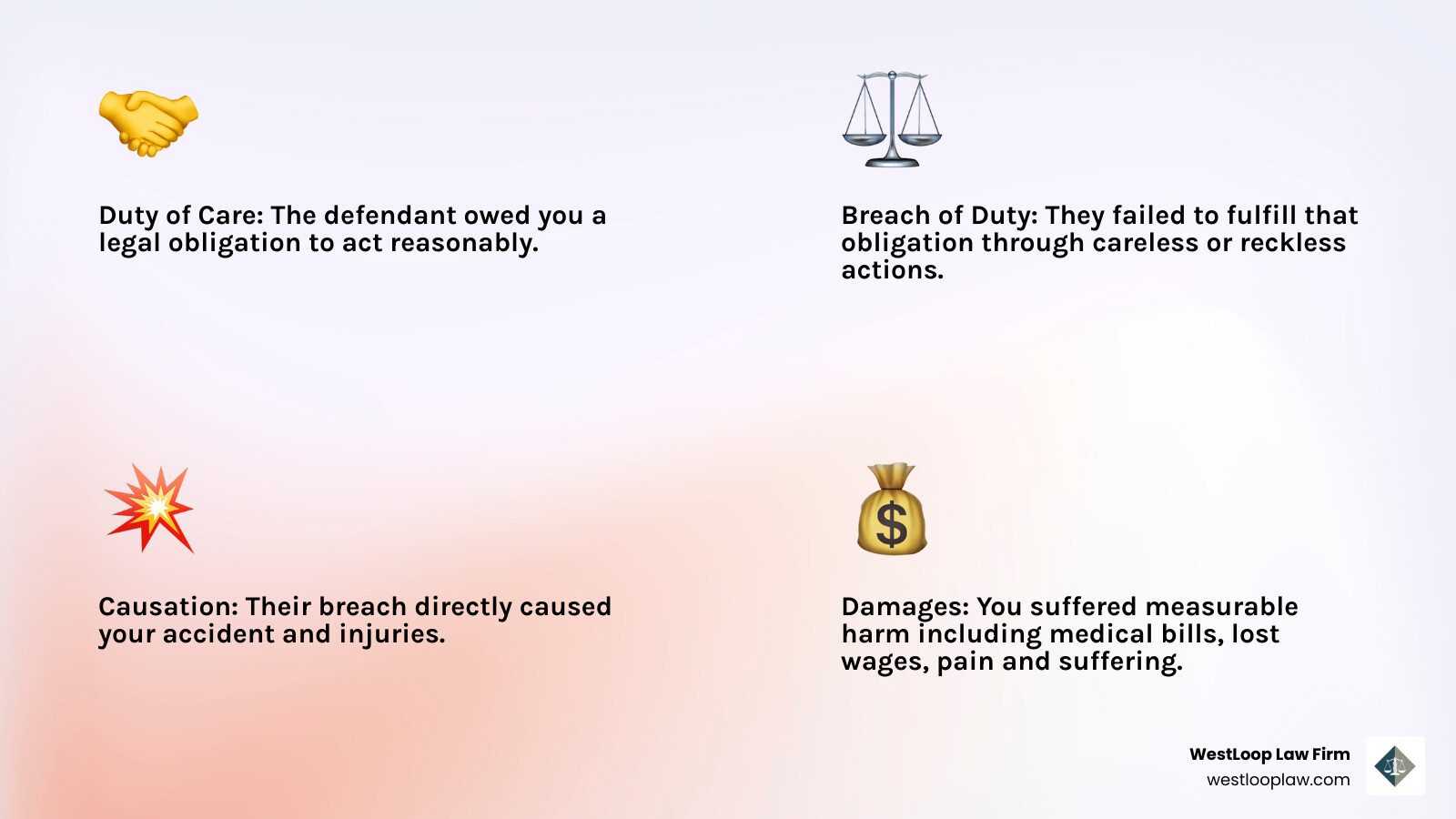 Duty of Care: The defendant owed you a legal obligation to act reasonably.

Breach of Duty: They failed to fulfill that obligation through careless or reckless actions.

Causation: Their breach directly caused your accident and injuries.

Damages: You suffered measurable harm including medical bills, lost wages, pain and suffering.

WestLoop Law Firm
westlooplaw.com